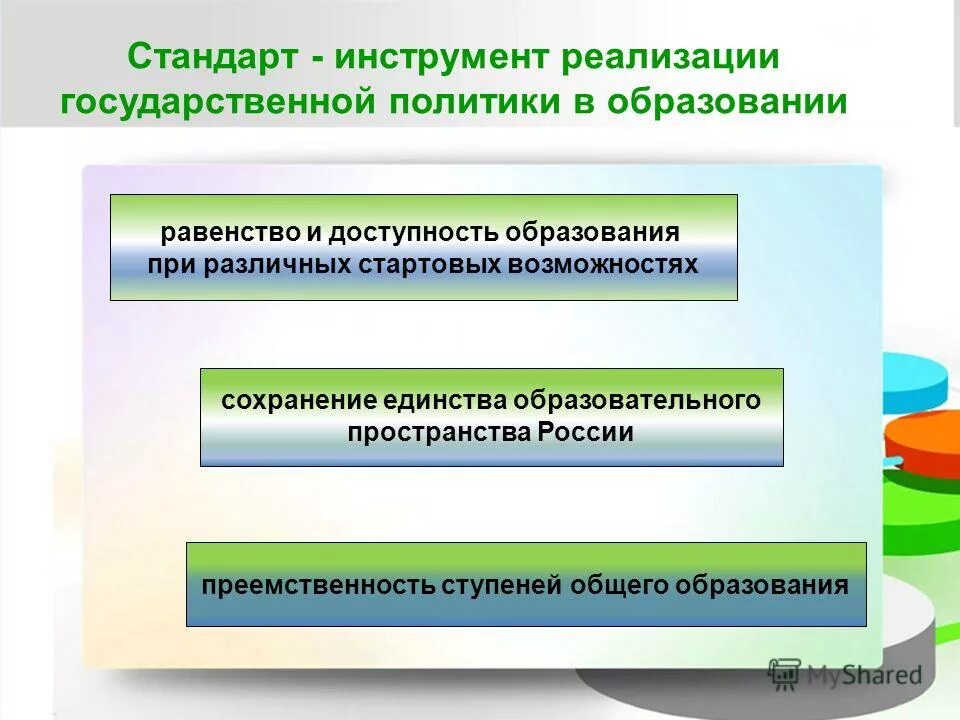 Стандарт - инструмент реализации государственной политики в образовании

равенство и доступность образования при различных стартовых возможностях

сохранение единства образовательного пространства России

преемственность ступеней общего образования

MyShared